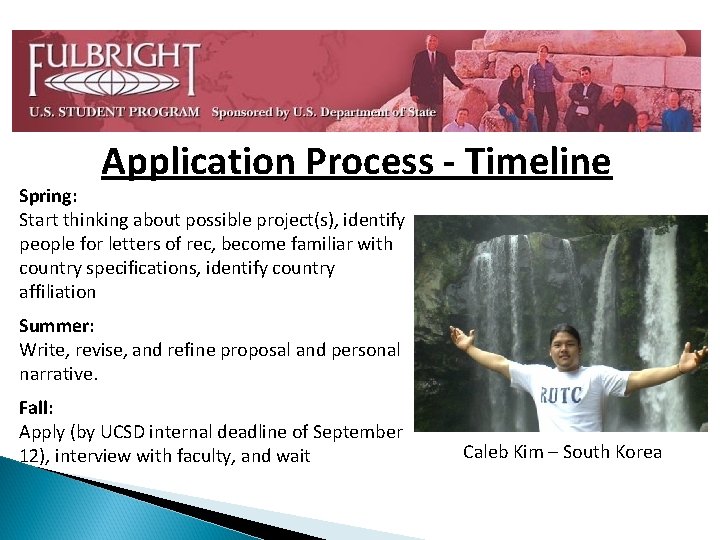 FULBRIGHT
U.S. STUDENT PROGRAM Sponsored by U.S. Department of State

Application Process - Timeline

Spring:
Start thinking about possible project(s), identify people for letters of rec, become familiar with country specifications, identify country affiliation

Summer:
Write, revise, and refine proposal and personal narrative.

Fall:
Apply (by UCSD internal deadline of September 12), interview with faculty, and wait

RUTC

Caleb Kim – South Korea